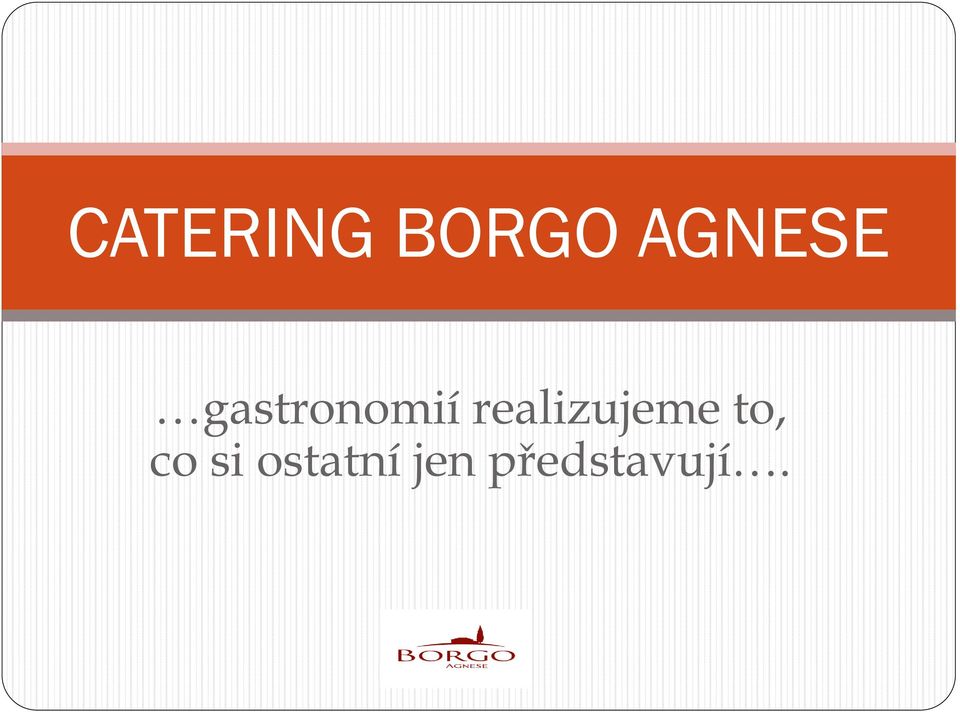 CATERING BORGO AGNESE

…gastronomií realizujeme to, co si ostatní jen představují….

BORGO
AGNESE